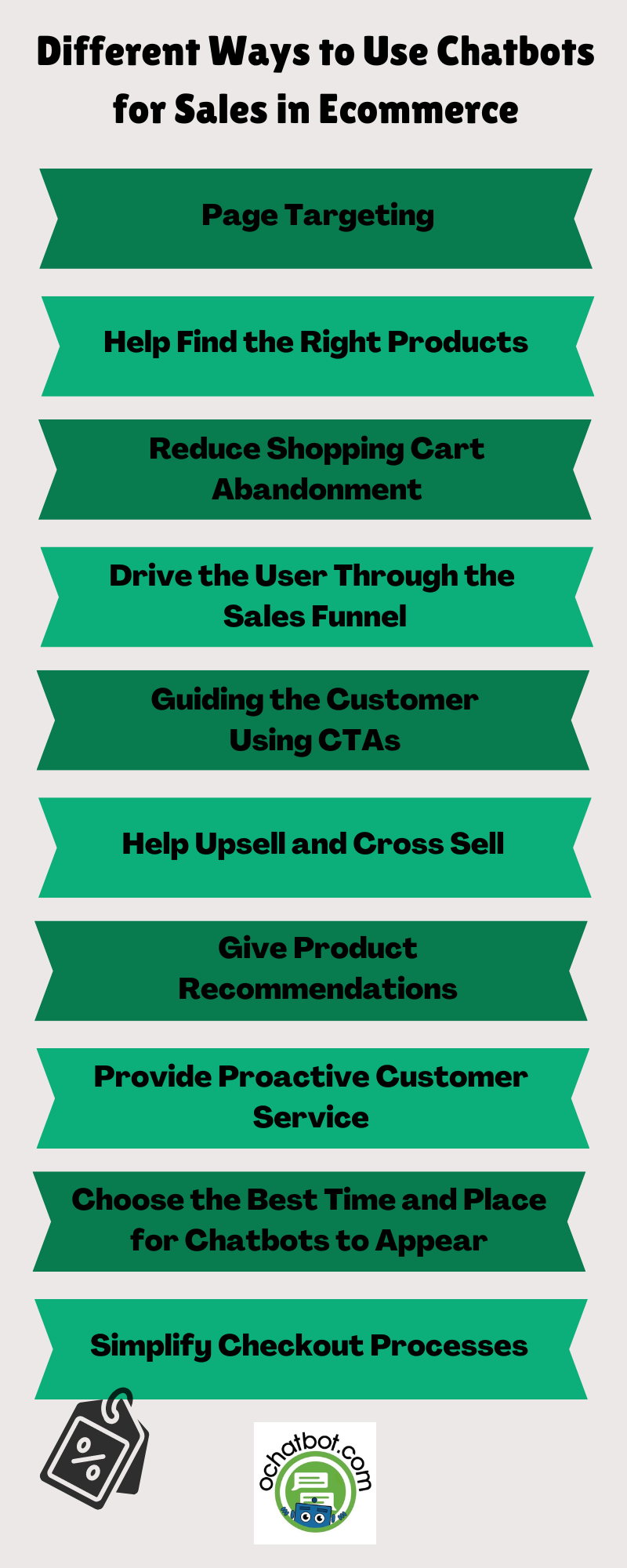 Different Ways to Use Chatbots for Sales in Ecommerce

Page Targeting

Help Find the Right Products

Reduce Shopping Cart Abandonment

Drive the User Through the Sales Funnel

Guiding the Customer Using CTAs

Help Upsell and Cross Sell

Give Product Recommendations

Provide Proactive Customer Service

Choose the Best Time and Place for Chatbots to Appear

Simplify Checkout Processes

%

ochatbot.com